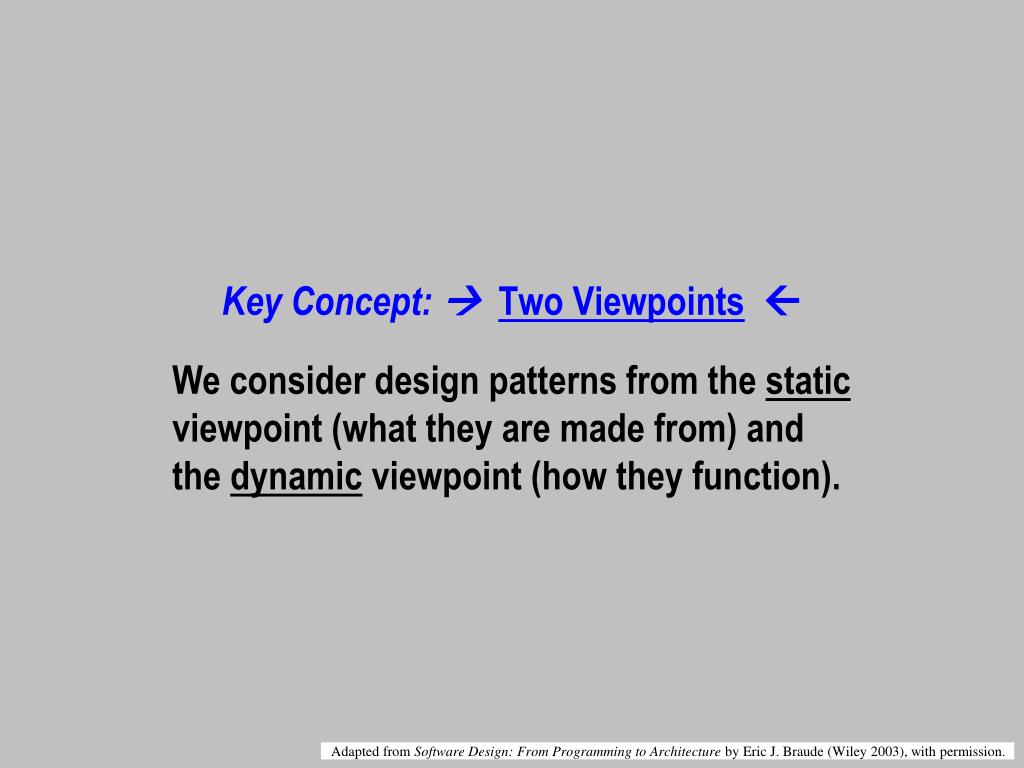 Key Concept: → Two Viewpoints ←

We consider design patterns from the static viewpoint (what they are made from) and the dynamic viewpoint (how they function).

Adapted from Software Design: From Programming to Architecture by Eric J. Braude (Wiley 2003), with permission.